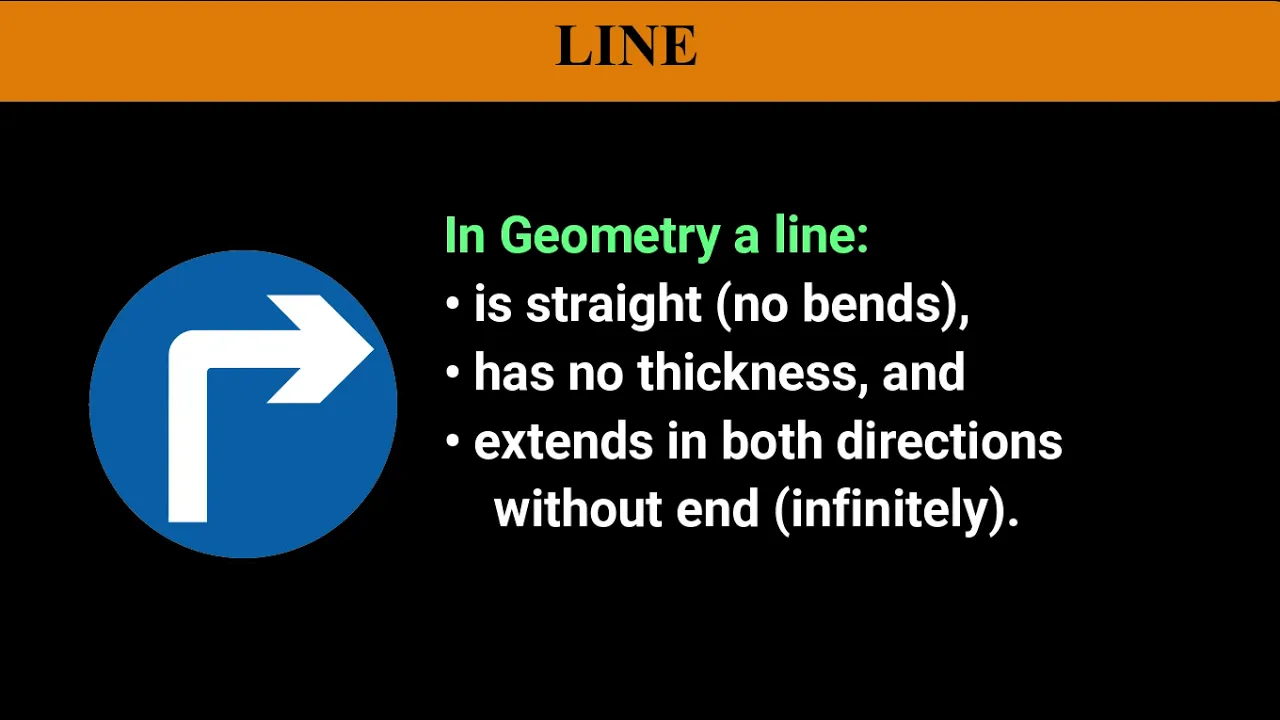 LINE

In Geometry a line:
• is straight (no bends),
• has no thickness, and
• extends in both directions without end (infinitely).